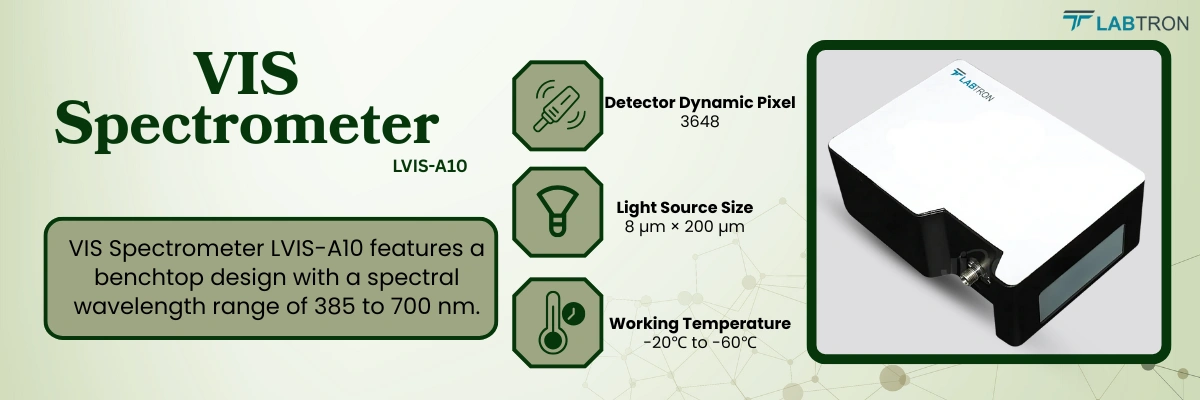 LABTRON

VIS Spectrometer

LVIS-A10

VIS Spectrometer LVIS-A10 features a benchtop design with a spectral wavelength range of 385 to 700 nm.

Detector Dynamic Pixel
3648

Light Source Size
8 µm × 200 µm

Working Temperature
-20°C to -60°C

LABTRON